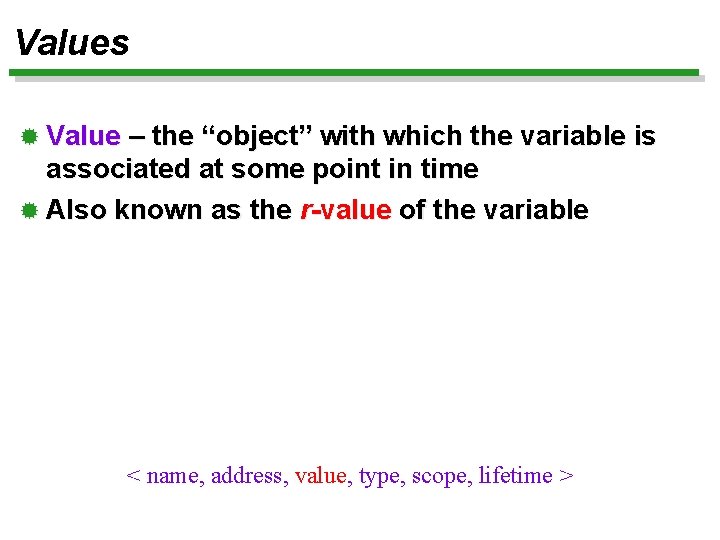 Values

Value – the “object” with which the variable is associated at some point in time

Also known as the r-value of the variable

< name, address, value, type, scope, lifetime >